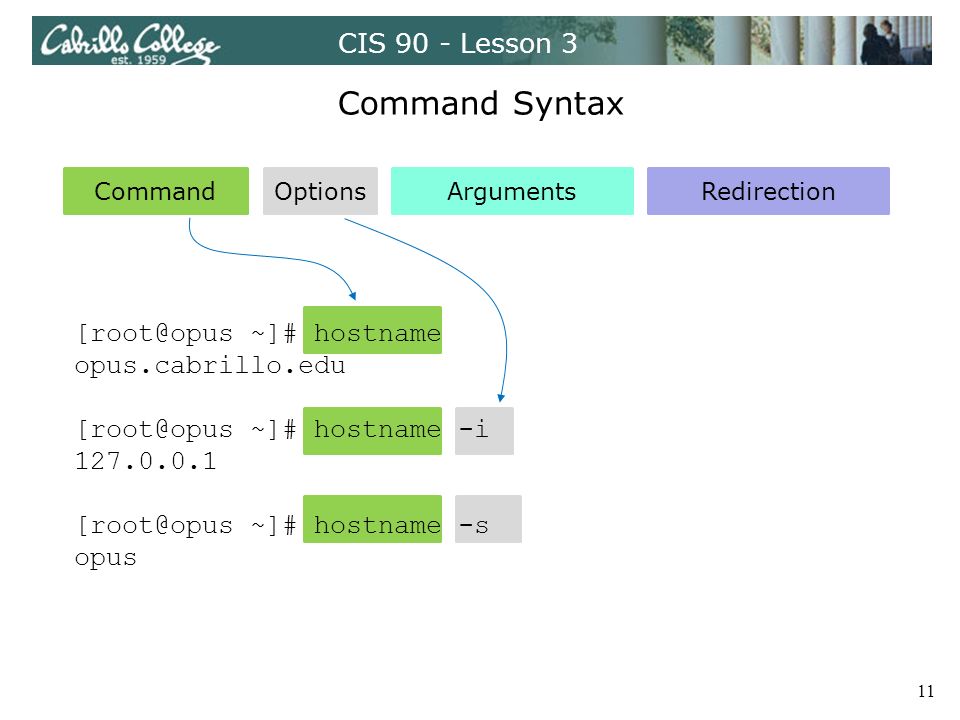 Cabrillo College est. 1959

CIS 90 - Lesson 3

Command Syntax

Command Options Arguments Redirection

[root@opus ~]# hostname
opus.cabrillo.edu

[root@opus ~]# hostname -i
127.0.0.1

[root@opus ~]# hostname -s
opus

11